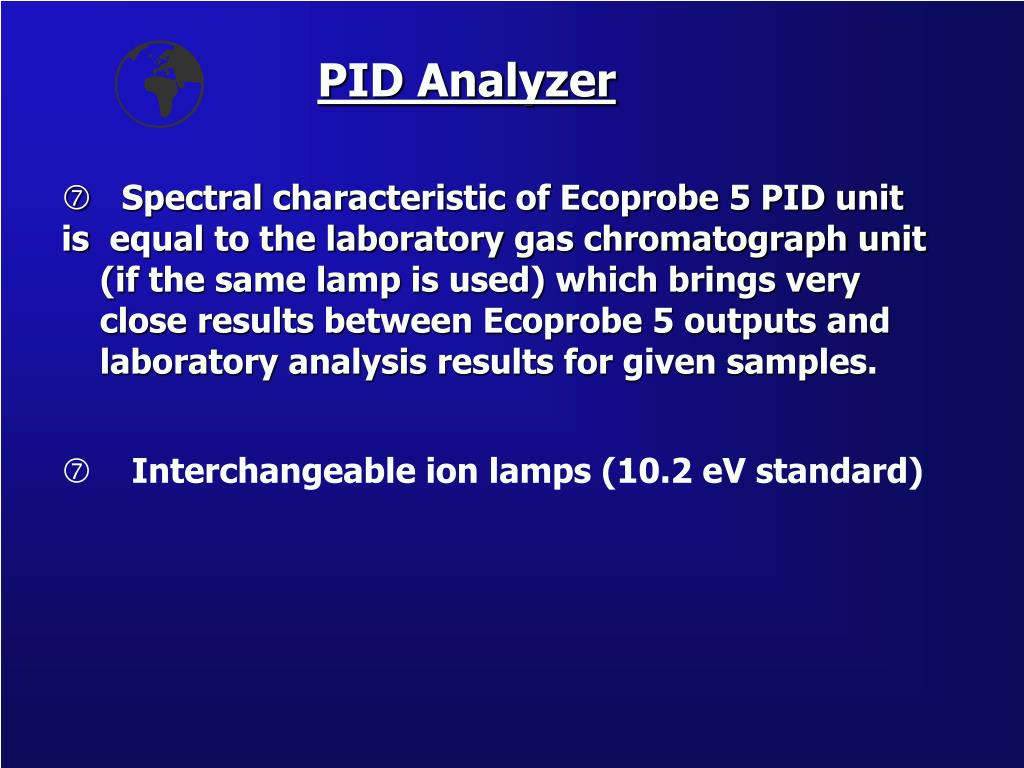 PID Analyzer

⑦ Spectral characteristic of Ecoprobe 5 PID unit is equal to the laboratory gas chromatograph unit (if the same lamp is used) which brings very close results between Ecoprobe 5 outputs and laboratory analysis results for given samples.

⑦ Interchangeable ion lamps (10.2 eV standard)